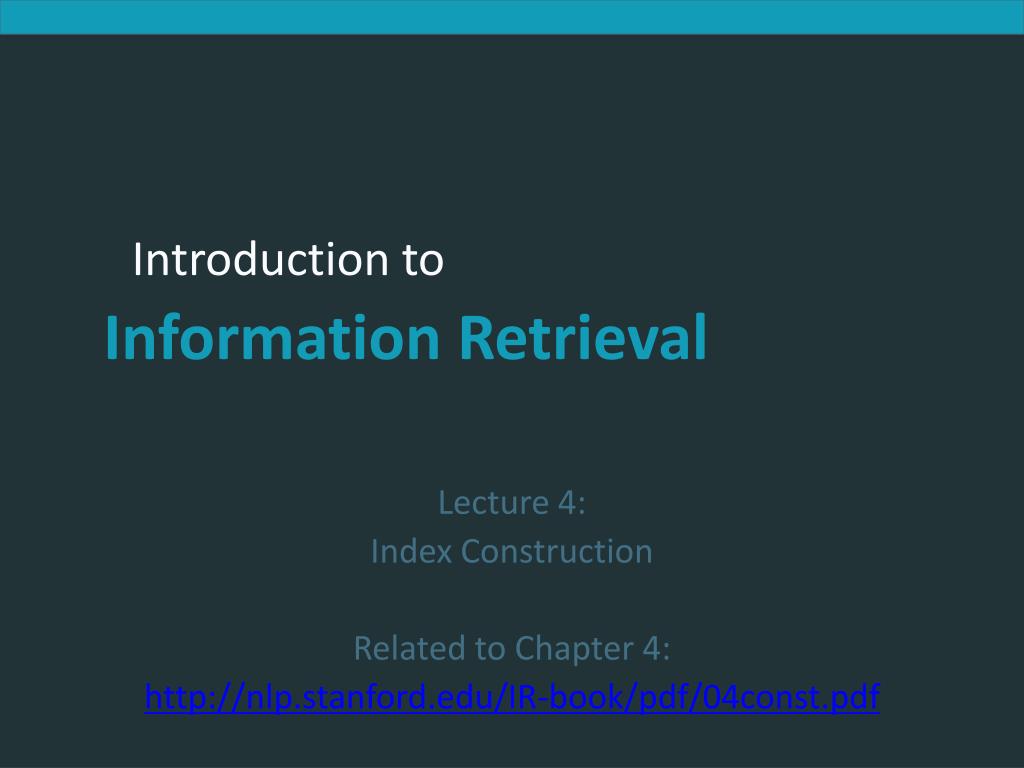 Introduction to

Information Retrieval

Lecture 4:
Index Construction

Related to Chapter 4:
http://nlp.stanford.edu/IR-book/pdf/04const.pdf